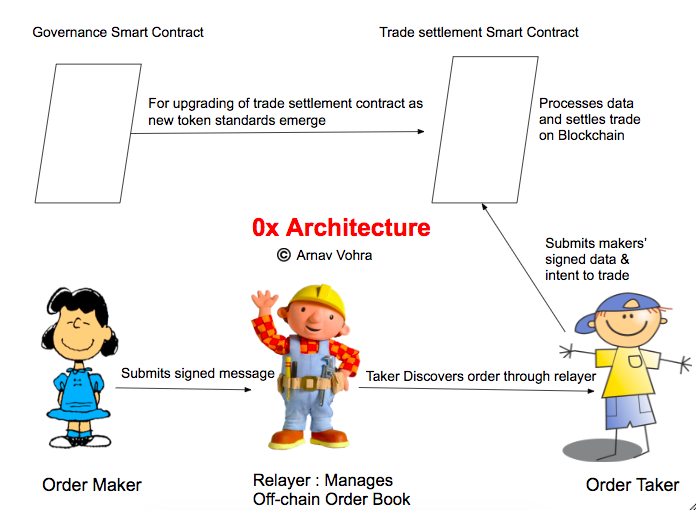 Governance Smart Contract

Trade settlement Smart Contract

For upgrading of trade settlement contract as new token standards emerge

Processes data and settles trade on Blockchain

0x Architecture

© Arnav Vohra

Submits makers' signed data & intent to trade

Submits signed message

Taker Discovers order through relayer

Order Maker

Relayer : Manages Off-chain Order Book

Order Taker